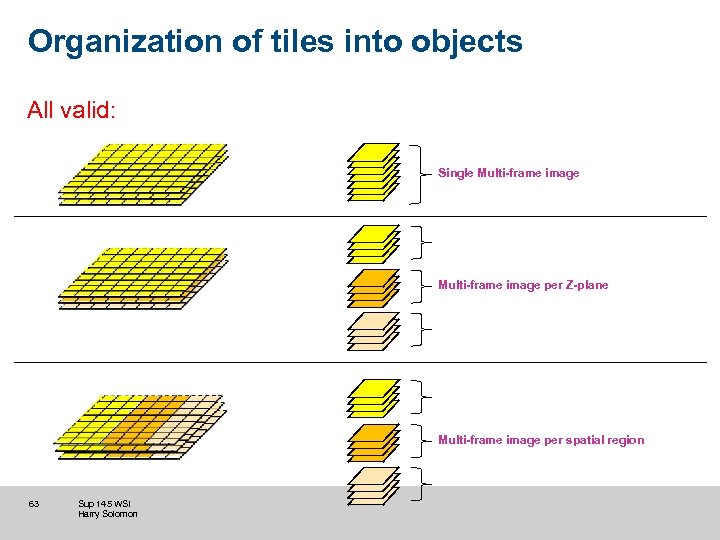 Organization of tiles into objects

All valid:

Single Multi-frame image

Multi-frame image per Z-plane

Multi-frame image per spatial region

63

Sup 145 WSI
Harry Solomon